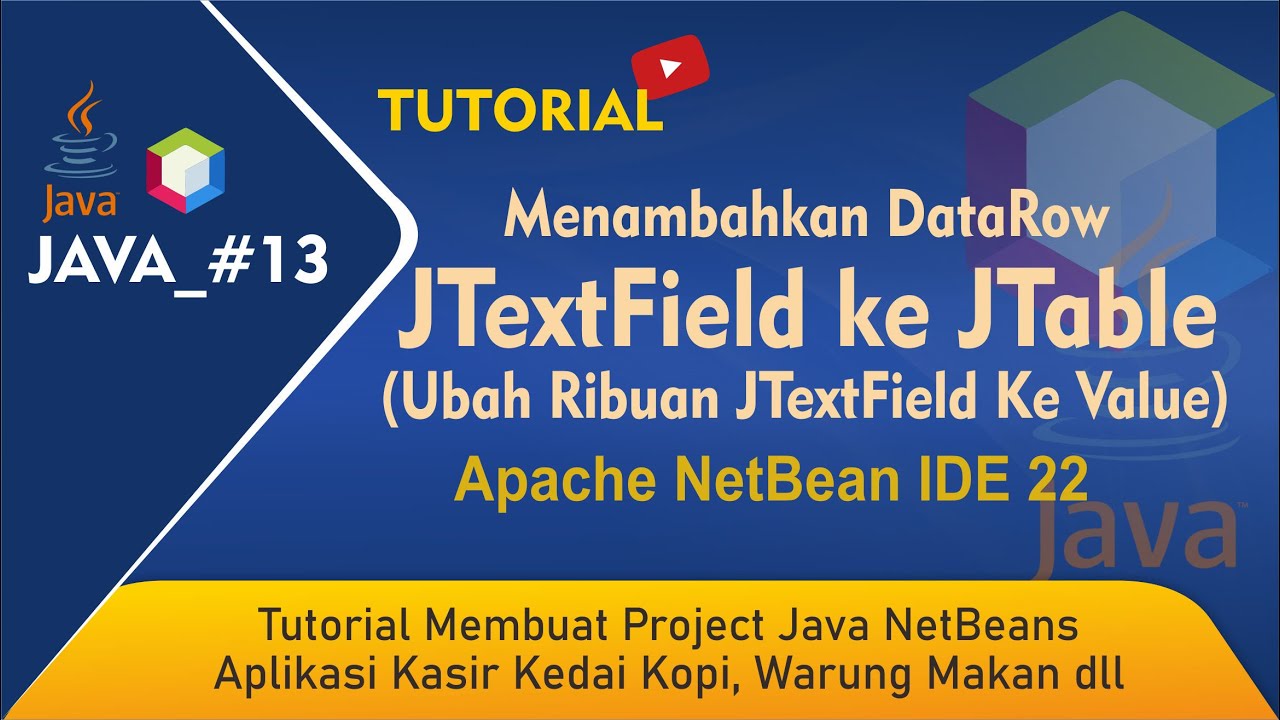 Java
JAVA_#13

TUTORIAL

Menambahkan DataRow
JTextField ke JTable
(Ubah Ribuan JTextField Ke Value)
Apache NetBean IDE 22

Java

Tutorial Membuat Project Java NetBeans
Aplikasi Kasir Kedai Kopi, Warung Makan dll